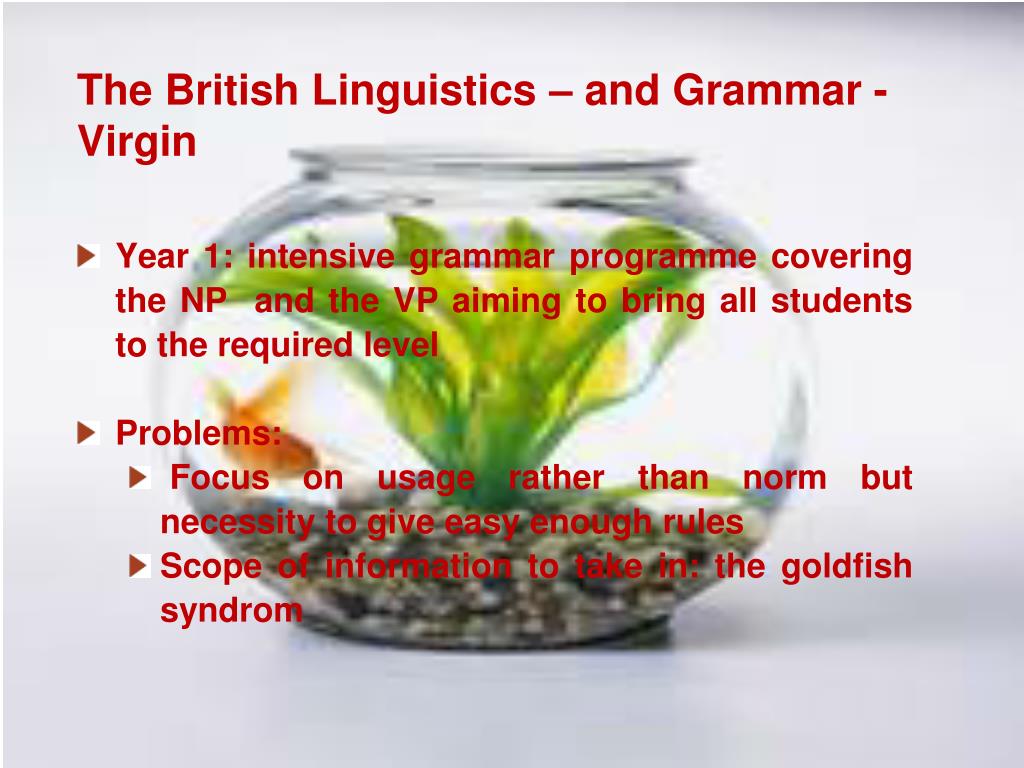 The British Linguistics – and Grammar - Virgin

Year 1: intensive grammar programme covering the NP and the VP aiming to bring all students to the required level

Problems:

Focus on usage rather than norm but necessity to give easy enough rules

Scope of information to take in: the goldfish syndrom